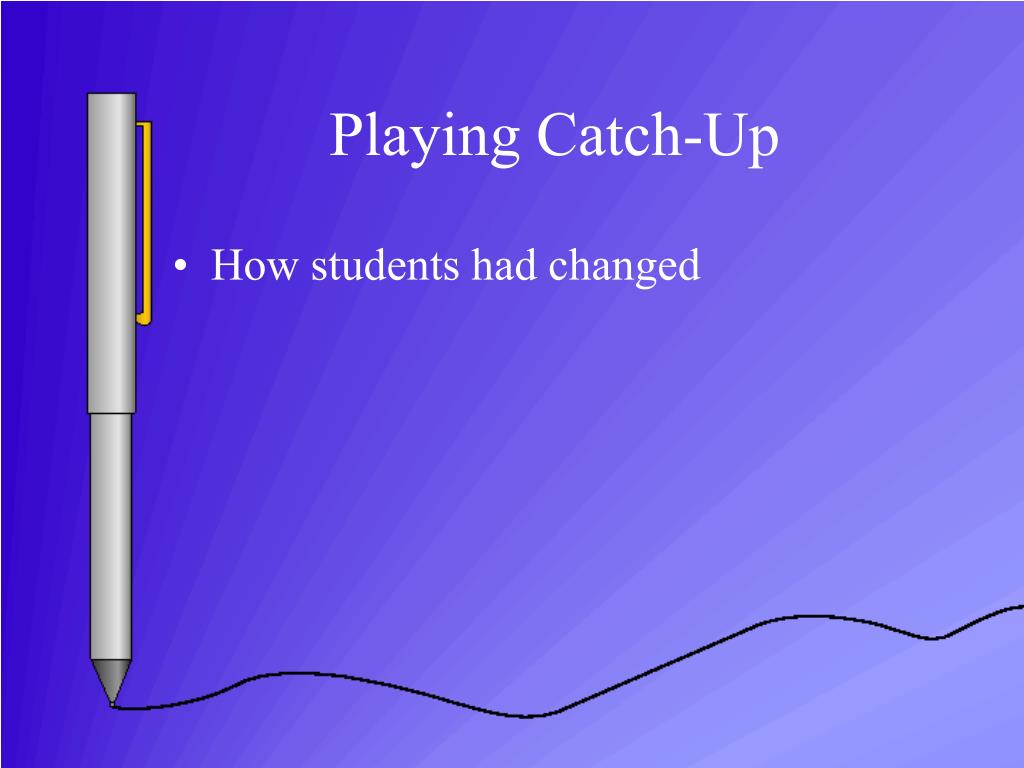 Playing Catch-Up

• How students had changed